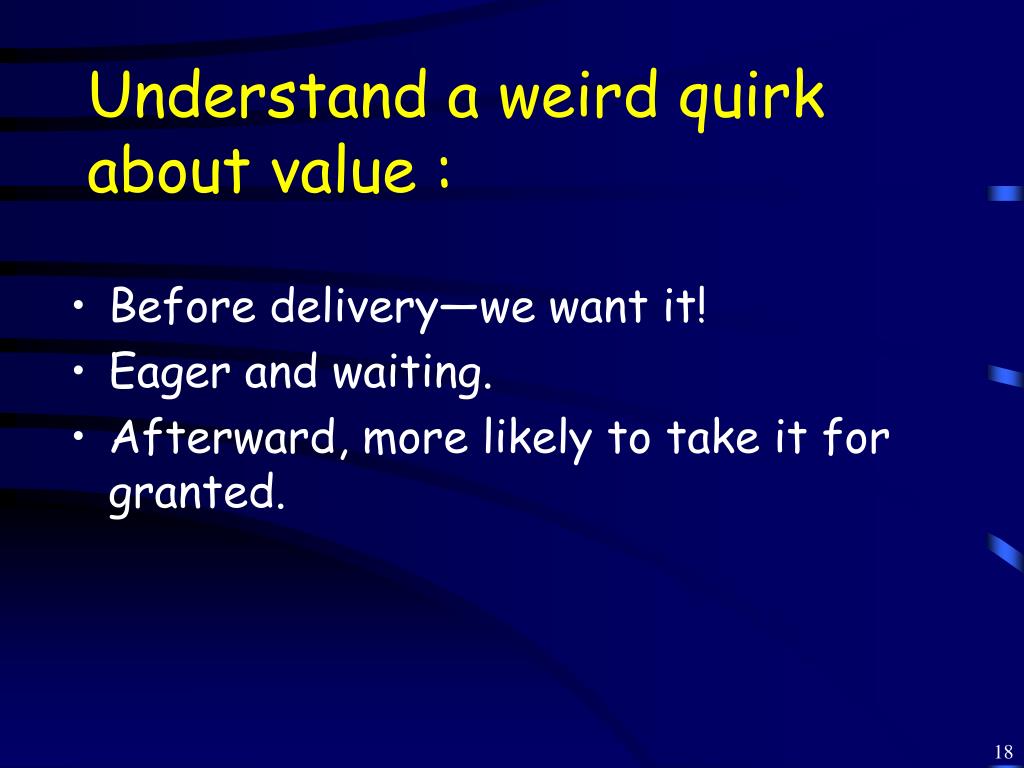 Understand a weird quirk about value :

• Before delivery—we want it!
• Eager and waiting.
• Afterward, more likely to take it for granted.

18